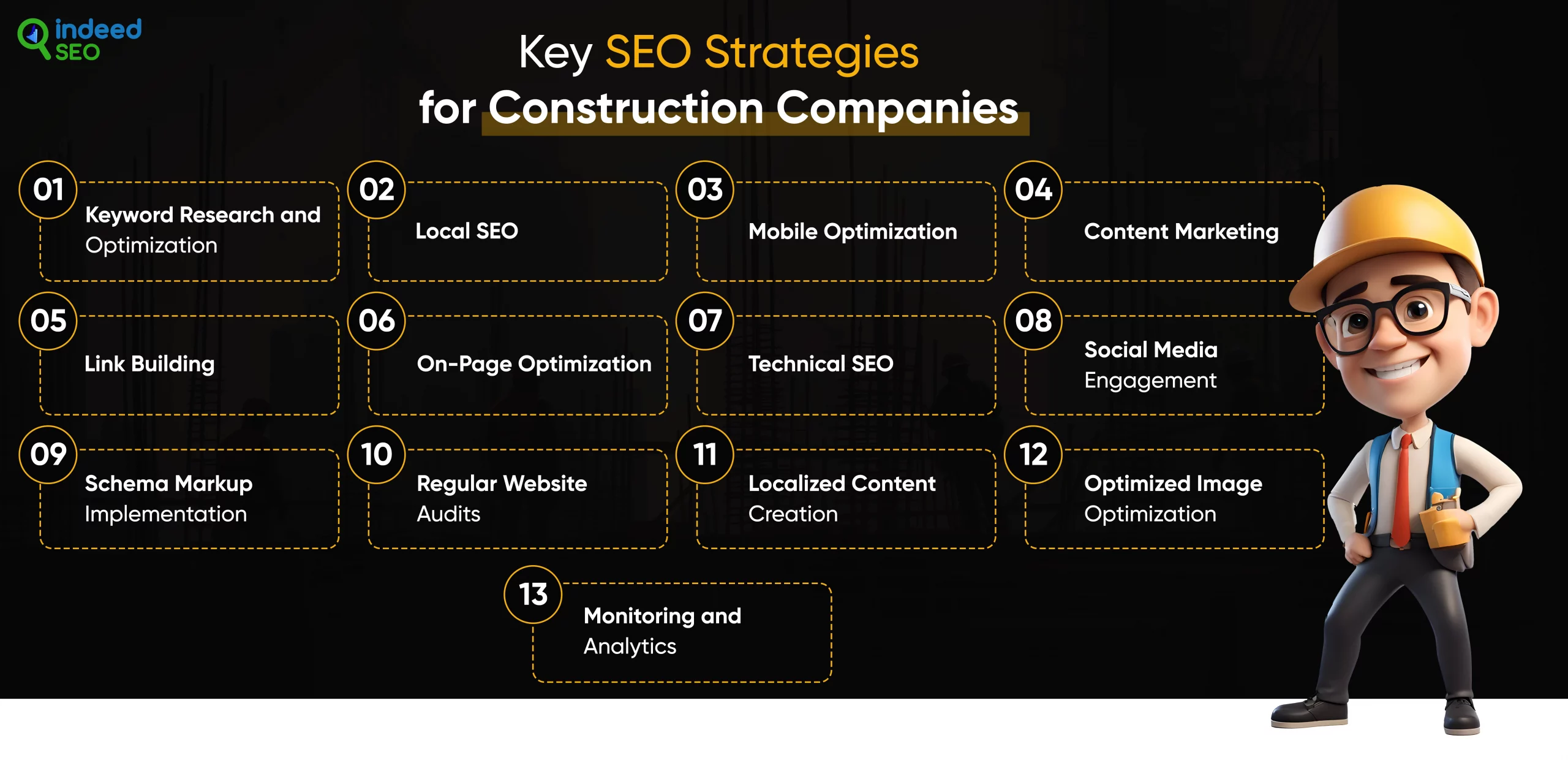 indeed SEO

Key SEO Strategies for Construction Companies

01 Keyword Research and Optimization

02 Local SEO

03 Mobile Optimization

04 Content Marketing

05 Link Building

06 On-Page Optimization

07 Technical SEO

08 Social Media Engagement

09 Schema Markup Implementation

10 Regular Website Audits

11 Localized Content Creation

12 Optimized Image Optimization

13 Monitoring and Analytics